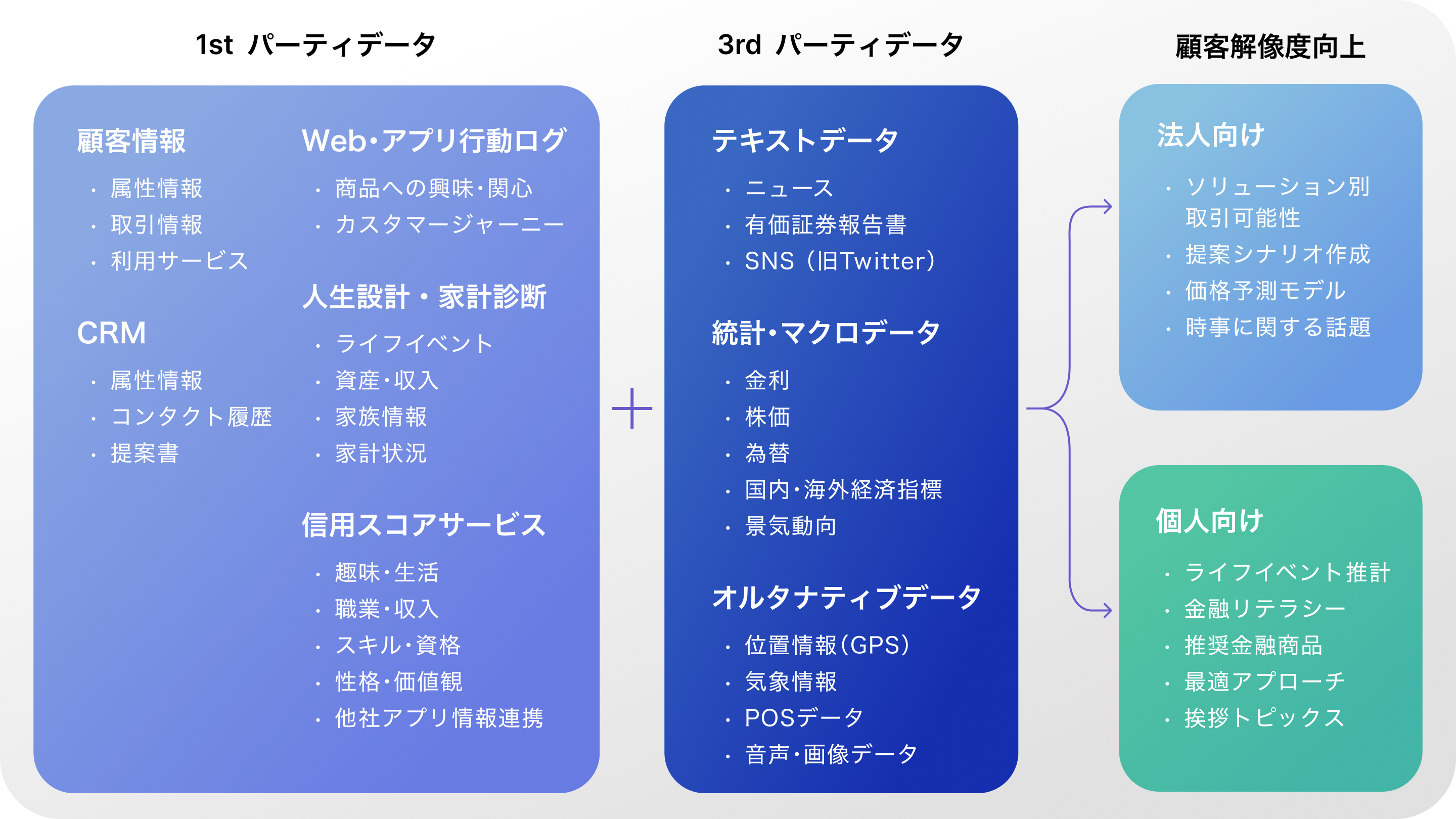 1st パーティデータ

顧客情報

・属性情報
・取引情報
・利用サービス

CRM

・属性情報
・コンタクト履歴
・提案書

Web・アプリ行動ログ

・商品への興味・関心
・カスタマージャーニー

人生設計・家計診断

・ライフイベント
・資産・収入
・家族情報
・家計状況

信用スコアサービス

・趣味・生活
・職業・収入
・スキル・資格
・性格・価値観
・他社アプリ情報連携

+

3rd パーティデータ

テキストデータ

・ニュース
・有価証券報告書
・SNS（旧Twitter）

統計・マクロデータ

・金利
・株価
・為替
・国内・海外経済指標
・景気動向

オルタナティブデータ

・位置情報（GPS）
・気象情報
・POSデータ
・音声・画像データ

顧客解像度向上

法人向け

・ソリューション別取引可能性
・提案シナリオ作成
・価格予測モデル
・時事に関する話題

個人向け

・ライフイベント推計
・金融リテラシー
・推奨金融商品
・最適アプローチ
・挨拶トピックス